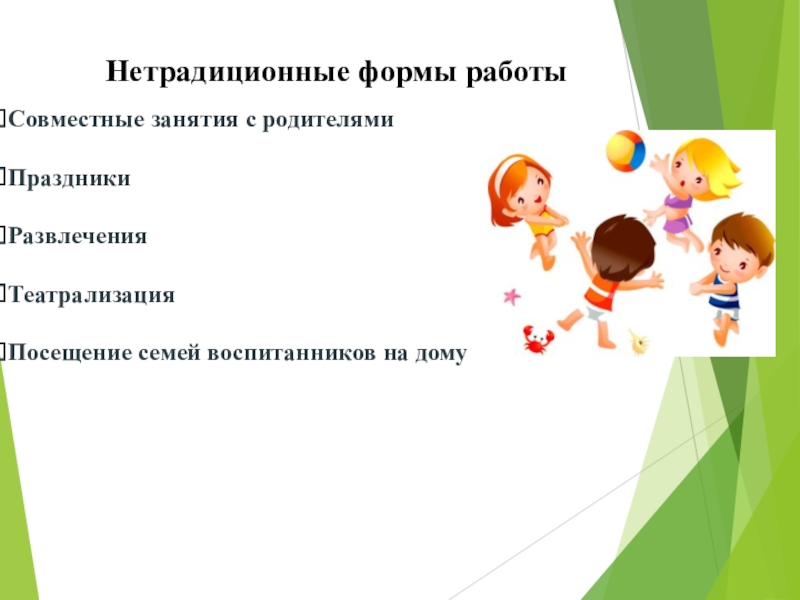 Нетрадиционные формы работы

Совместные занятия с родителями

Праздники

Развлечения

Театрализация

Посещение семей воспитанников на дому